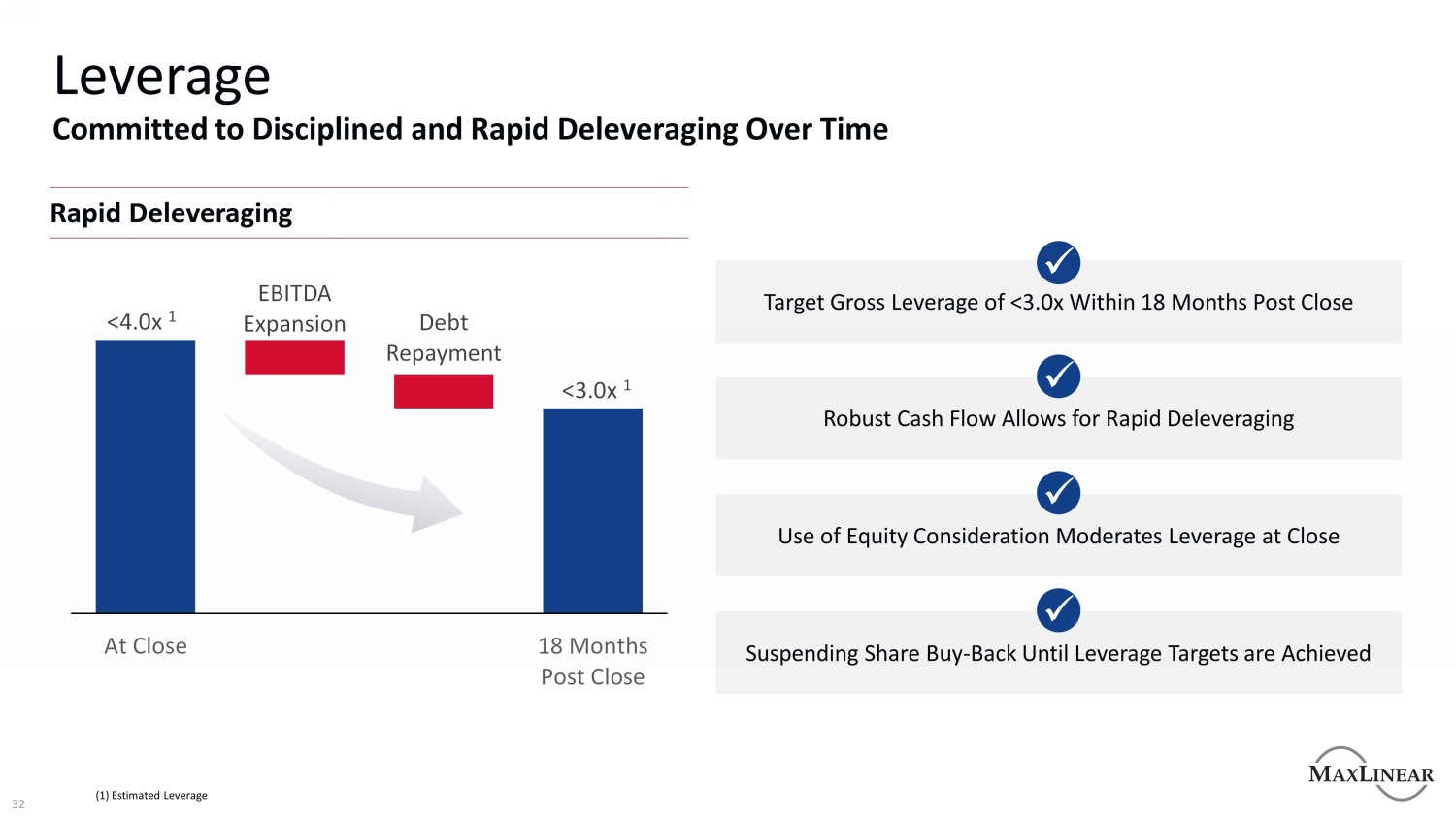 Leverage

Committed to Disciplined and Rapid Deleveraging Over Time

Rapid Deleveraging

<4.0x $^1$

EBITDA Expansion

Debt Repayment

<3.0x $^1$

At Close

18 Months Post Close

Target Gross Leverage of <3.0x Within 18 Months Post Close

Robust Cash Flow Allows for Rapid Deleveraging

Use of Equity Consideration Moderates Leverage at Close

Suspending Share Buy-Back Until Leverage Targets are Achieved

(1) Estimated Leverage

32

MAXLINEAR